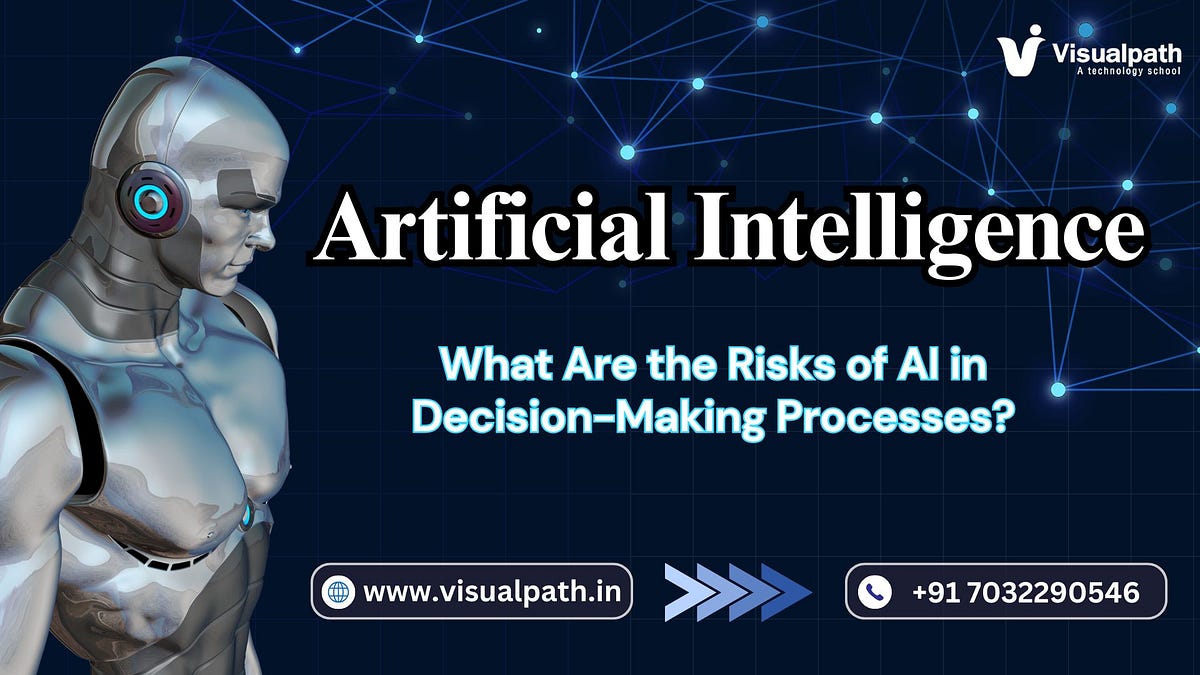 Visualpath
A technology school

Artificial Intelligence

What Are the Risks of AI in Decision-Making Processes?

www.visualpath.in

+91 7032290546